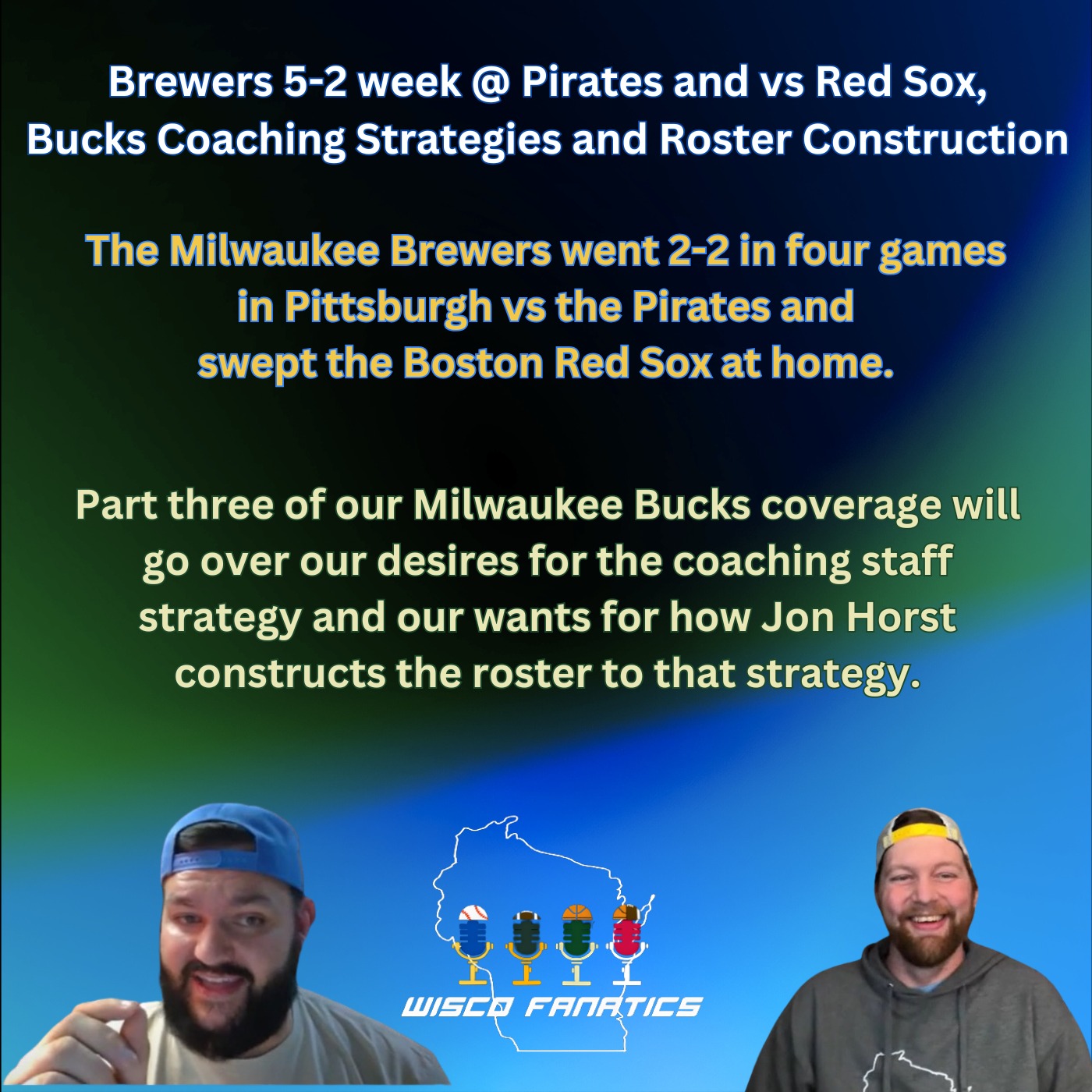 Brewers 5-2 week @ Pirates and vs Red Sox, Bucks Coaching Strategies and Roster Construction

The Milwaukee Brewers went 2-2 in four games in Pittsburgh vs the Pirates and swept the Boston Red Sox at home.

Part three of our Milwaukee Bucks coverage will go over our desires for the coaching staff strategy and our wants for how Jon Horst constructs the roster to that strategy.

WISCO FANATICS